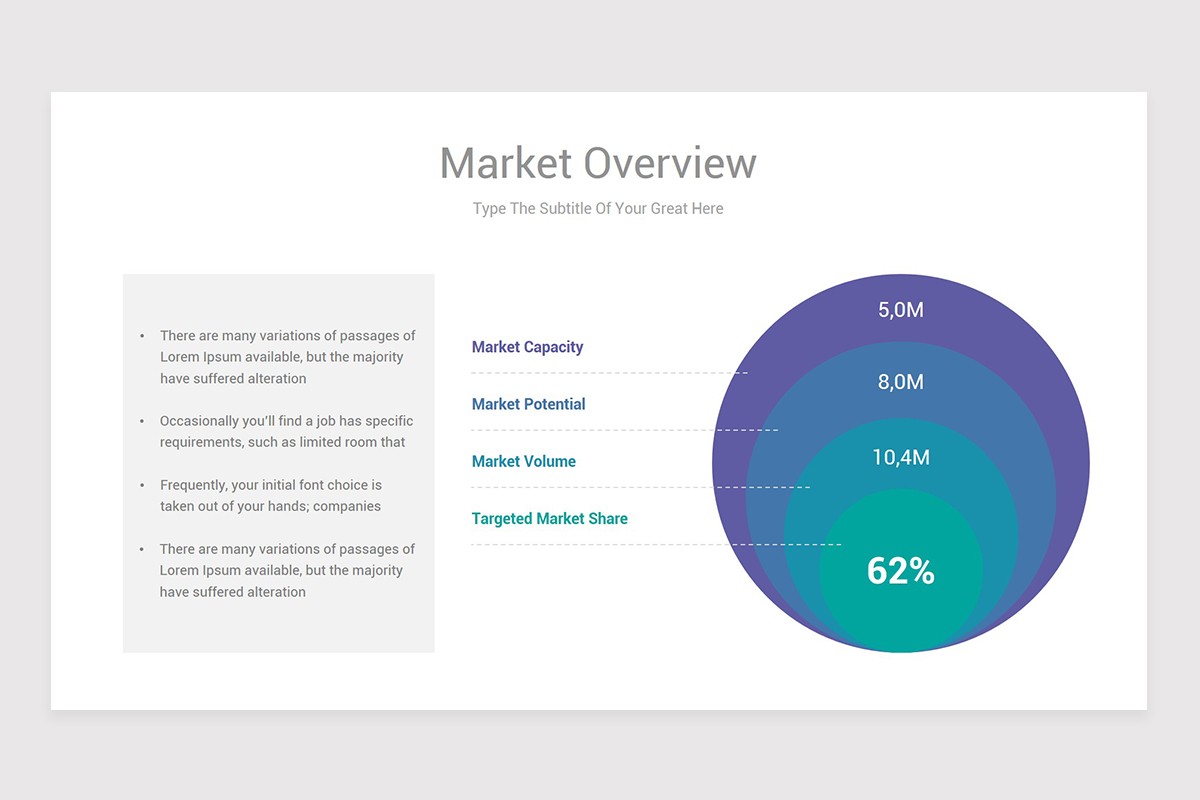 Market Overview

Type The Subtitle Of Your Great Here

• There are many variations of passages of Lorem Ipsum available, but the majority have suffered alteration

• Occasionally you'll find a job has specific requirements, such as limited room that

• Frequently, your initial font choice is taken out of your hands; companies

• There are many variations of passages of Lorem Ipsum available, but the majority have suffered alteration

Market Capacity

Market Potential

Market Volume

Targeted Market Share

5,0M

8,0M

10,4M

62%